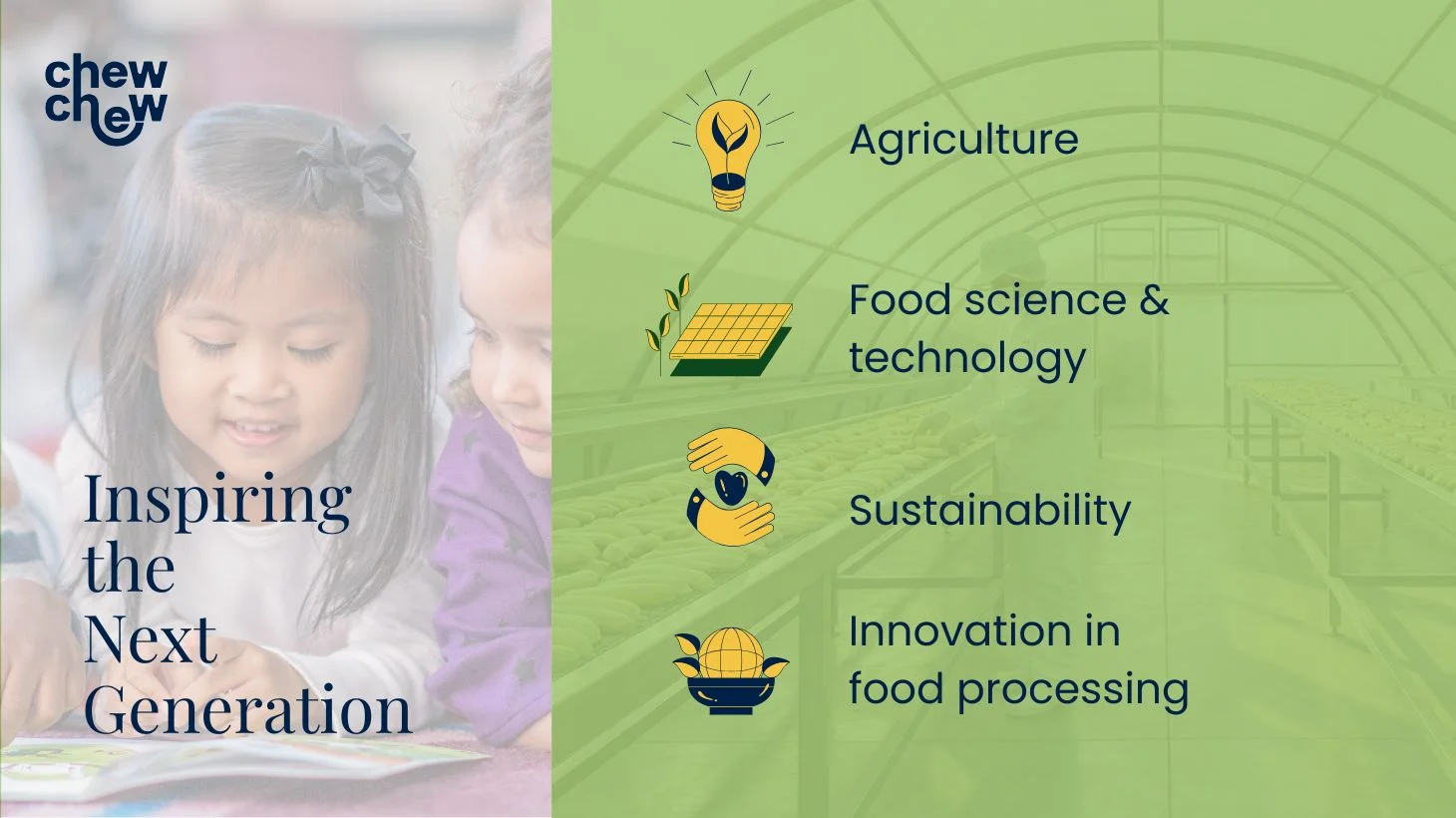 chew chew

Inspiring the Next Generation

Agriculture

Food science & technology

Sustainability

Innovation in food processing